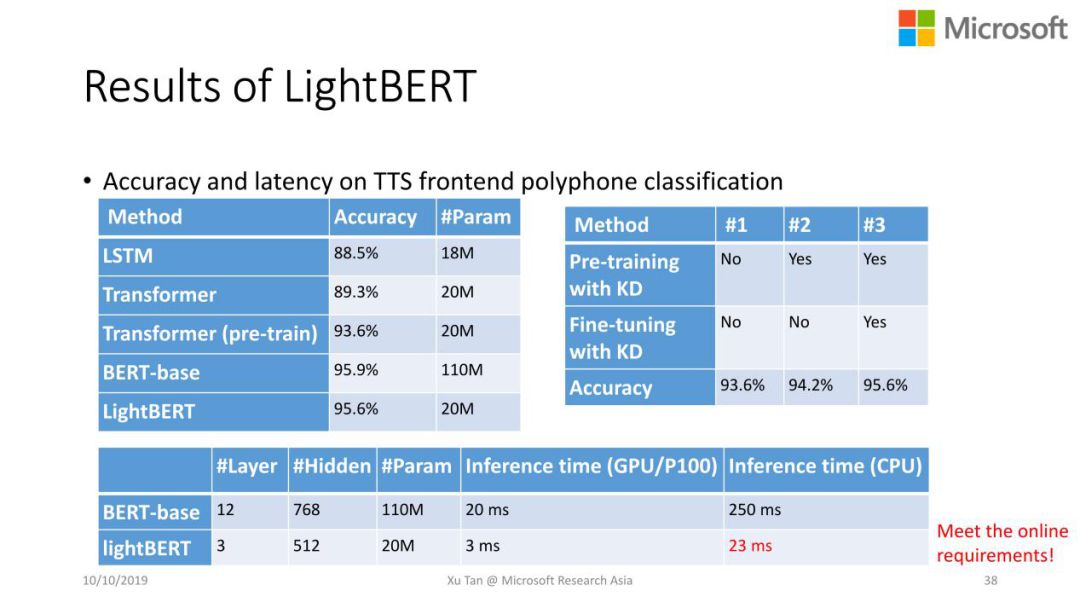 Microsoft

Results of LightBERT

• Accuracy and latency on TTS frontend polyphone classification

| Method | Accuracy | #Param |
|---|---|---|
| LSTM | 88.5% | 18M |
| Transformer | 89.3% | 20M |
| Transformer (pre-train) | 93.6% | 20M |
| BERT-base | 95.9% | 110M |
| LightBERT | 95.6% | 20M |

| Method | #1 | #2 | #3 |
|---|---|---|---|
| Pre-training with KD | No | Yes | Yes |
| Fine-tuning with KD | No | No | Yes |
| Accuracy | 93.6% | 94.2% | 95.6% |

| | #Layer | #Hidden | #Param | Inference time (GPU/P100) | Inference time (CPU) |
|---|---|---|---|---|---|
| BERT-base | 12 | 768 | 110M | 20 ms | 250 ms |
| lightBERT | 3 | 512 | 20M | 3 ms | 23 ms |

Meet the online requirements!

10/10/2019

Xu Tan @ Microsoft Research Asia

38